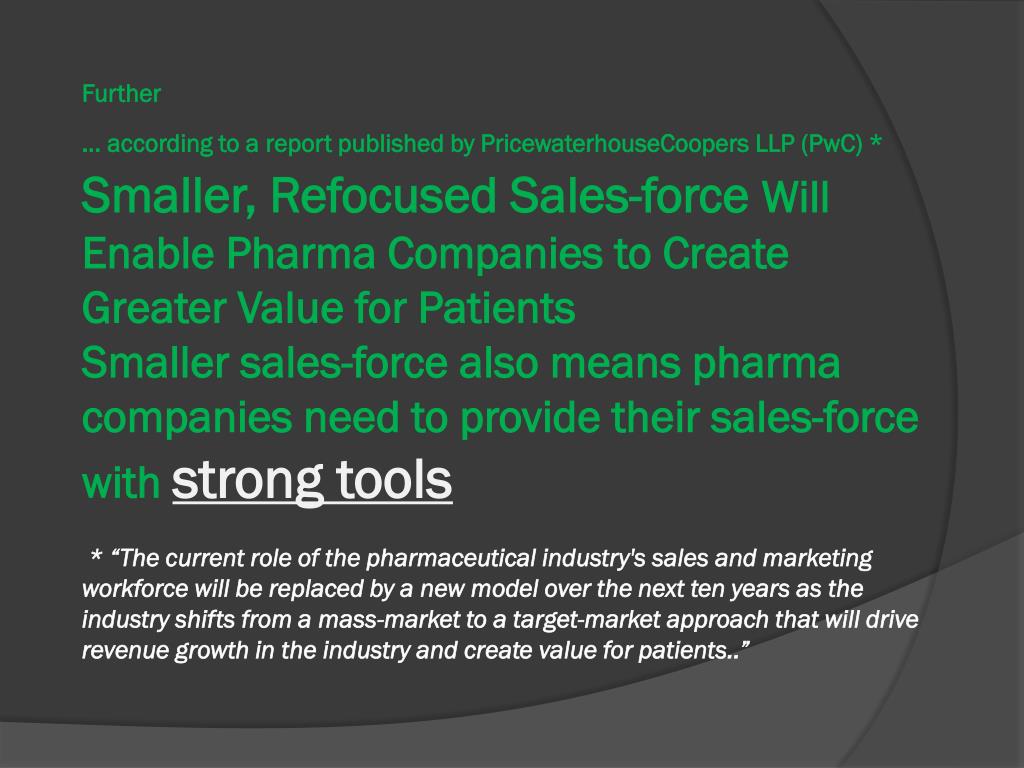 Further

… according to a report published by PricewaterhouseCoopers LLP (PwC) *

Smaller, Refocused Sales-force Will Enable Pharma Companies to Create Greater Value for Patients
Smaller sales-force also means pharma companies need to provide their sales-force with strong tools

* “The current role of the pharmaceutical industry's sales and marketing workforce will be replaced by a new model over the next ten years as the industry shifts from a mass-market to a target-market approach that will drive revenue growth in the industry and create value for patients..”